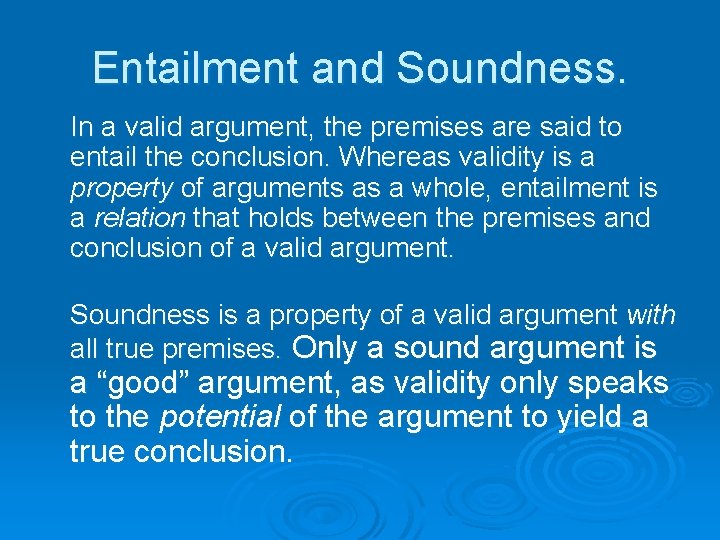 Entailment and Soundness.

In a valid argument, the premises are said to entail the conclusion. Whereas validity is a property of arguments as a whole, entailment is a relation that holds between the premises and conclusion of a valid argument.

Soundness is a property of a valid argument with all true premises. Only a sound argument is a “good” argument, as validity only speaks to the potential of the argument to yield a true conclusion.